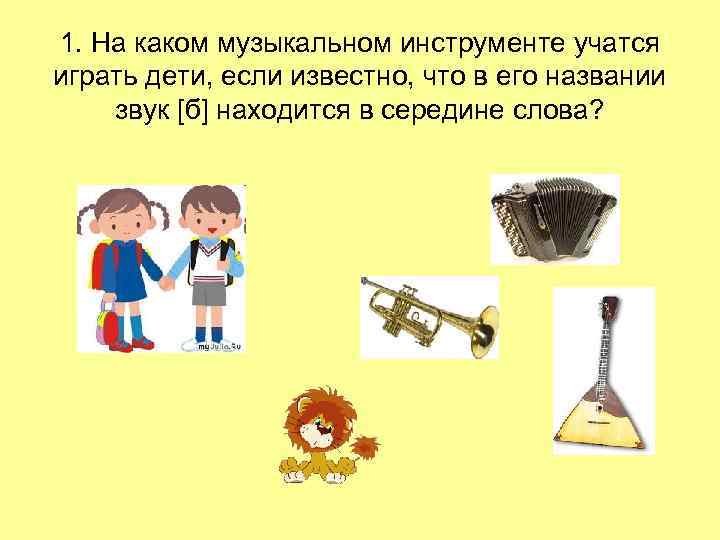 1. На каком музыкальном инструменте учатся играть дети, если известно, что в его названии звук [б] находится в середине слова?

myJulia.ru